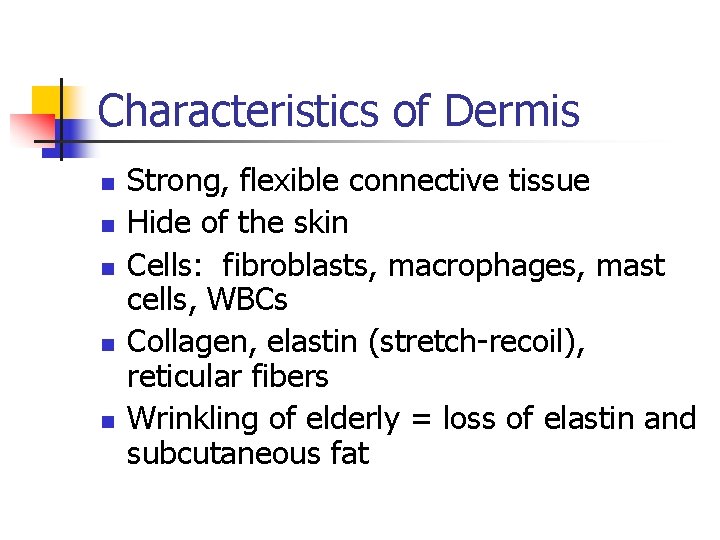 Characteristics of Dermis

- Strong, flexible connective tissue
- Hide of the skin
- Cells: fibroblasts, macrophages, mast cells, WBCs
- Collagen, elastin (stretch-recoil), reticular fibers
- Wrinkling of elderly = loss of elastin and subcutaneous fat